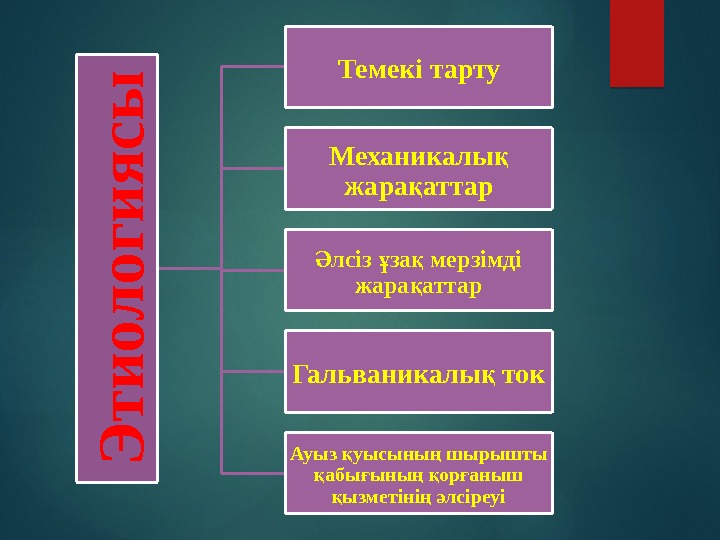 Этиологиясы

Темекі тарту

Механикалық жарақаттар

Әлсіз ұзақ мерзімді жарақаттар

Гальваникалық ток

Ауыз қуысының шырышты қабығының қорғаныш қызметінің әлсіреуі